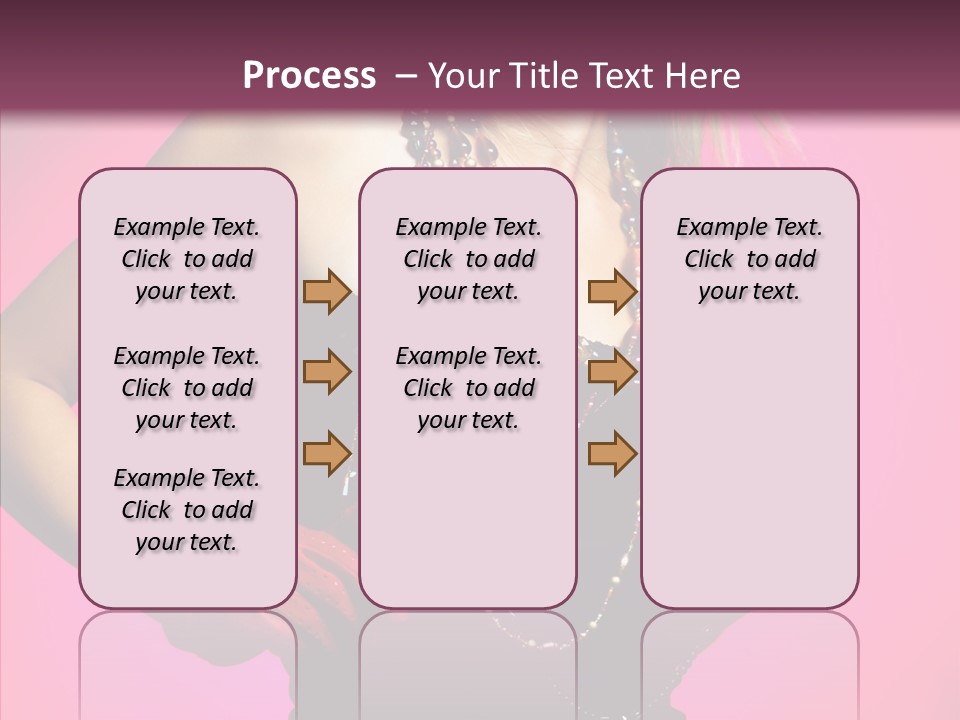 Process – Your Title Text Here

Example Text. Click to add your text.

Example Text. Click to add your text.

Example Text. Click to add your text.

Example Text. Click to add your text.

Example Text. Click to add your text.

Example Text. Click to add your text.